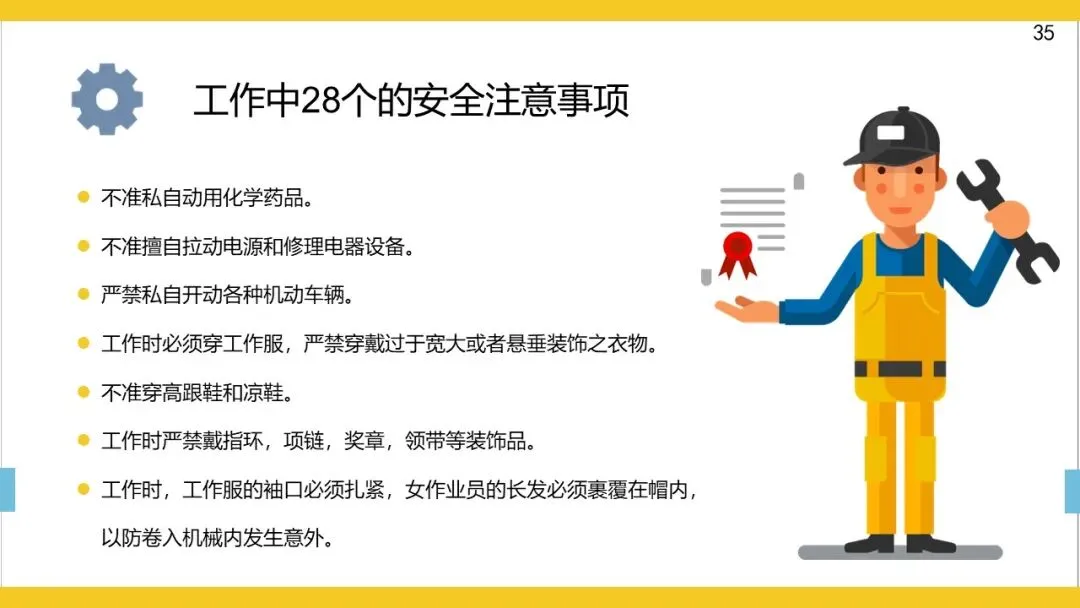 35

工作中28个的安全注意事项

不准私自动用化学药品。

不准擅自拉动电源和修理电器设备。

严禁私自开动各种机动车辆。

工作时必须穿工作服，严禁穿戴过于宽大或者悬垂装饰之衣物。

不准穿高跟鞋和凉鞋。

工作时严禁戴指环，项链，奖章，领带等装饰品。

工作时，工作服的袖口必须扎紧，女作业员的长发必须裹覆在帽内，以防卷入机械内发生意外。